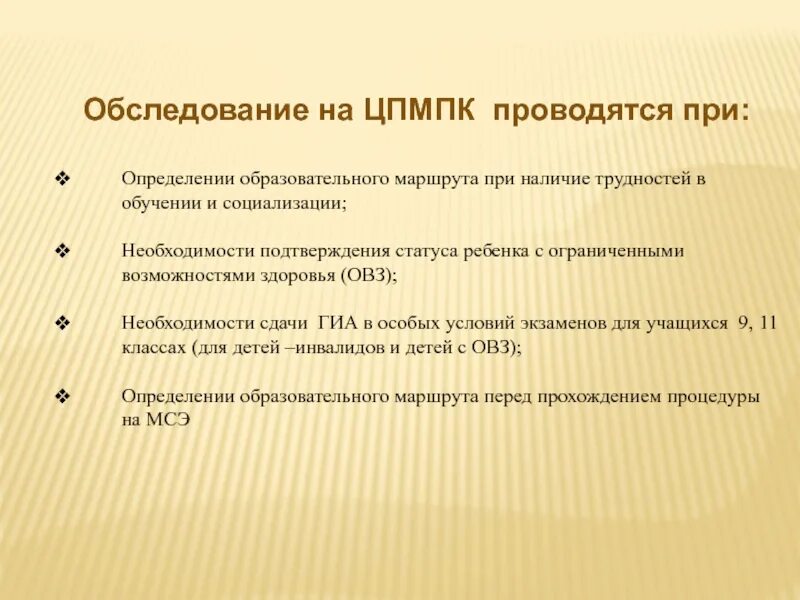 Обследование на ЦПМПК проводятся при:

❖ Определении образовательного маршрута при наличие трудностей в обучении и социализации;

❖ Необходимости подтверждения статуса ребенка с ограниченными возможностями здоровья (ОВЗ);

❖ Необходимости сдачи ГИА в особых условий экзаменов для учащихся 9, 11 классах (для детей –инвалидов и детей с ОВЗ);

❖ Определении образовательного маршрута перед прохождением процедуры на МСЭ